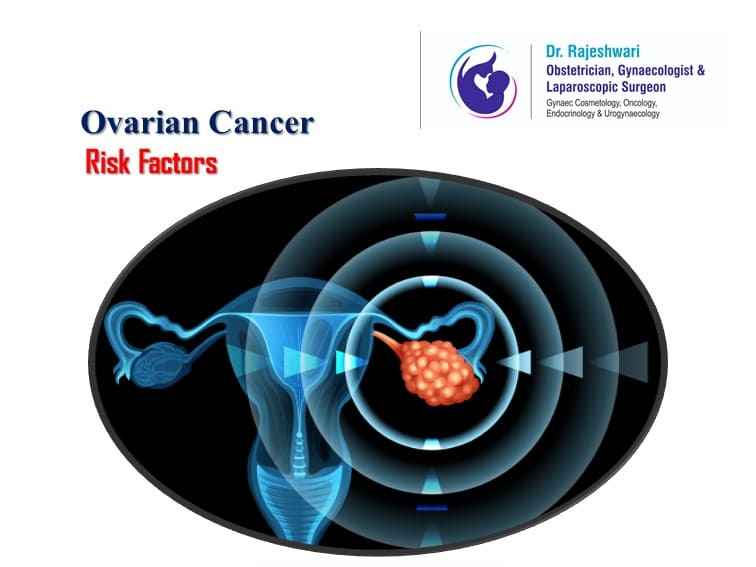 Dr. Rajeshwari
Obstetrician, Gynaecologist & Laparoscopic Surgeon
Gynaec Cosmetology, Oncology, Endocrinology & Urogynaecology

Ovarian Cancer
Risk Factors